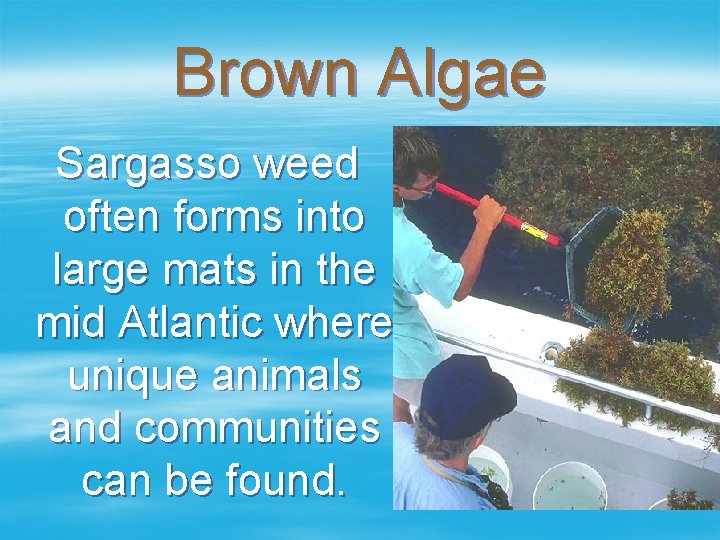 Brown Algae

Sargasso weed often forms into large mats in the mid Atlantic where unique animals and communities can be found.